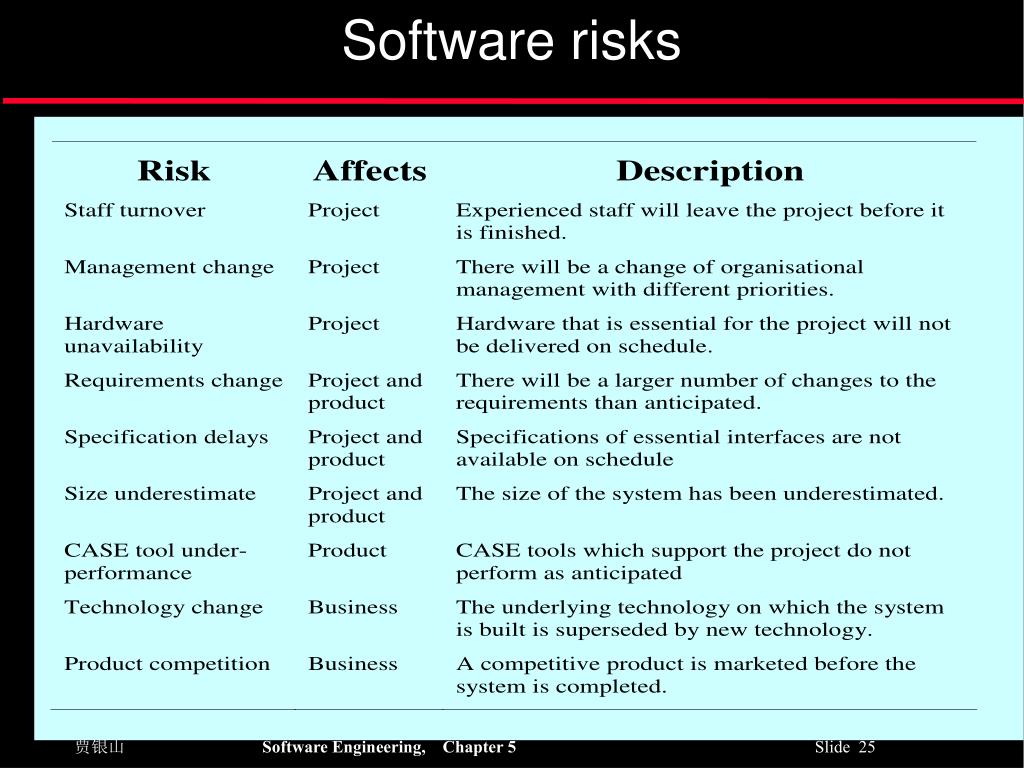 Software risks

| Risk | Affects | Description |
|---|---|---|
| Staff turnover | Project | Experienced staff will leave the project before it is finished. |
| Management change | Project | There will be a change of organisational management with different priorities. |
| Hardware unavailability | Project | Hardware that is essential for the project will not be delivered on schedule. |
| Requirements change | Project and product | There will be a larger number of changes to the requirements than anticipated. |
| Specification delays | Project and product | Specifications of essential interfaces are not available on schedule |
| Size underestimate | Project and product | The size of the system has been underestimated. |
| CASE tool under-performance | Product | CASE tools which support the project do not perform as anticipated |
| Technology change | Business | The underlying technology on which the system is built is superseded by new technology. |
| Product competition | Business | A competitive product is marketed before the system is completed. |

贾银山 Software Engineering, Chapter 5 Slide 25